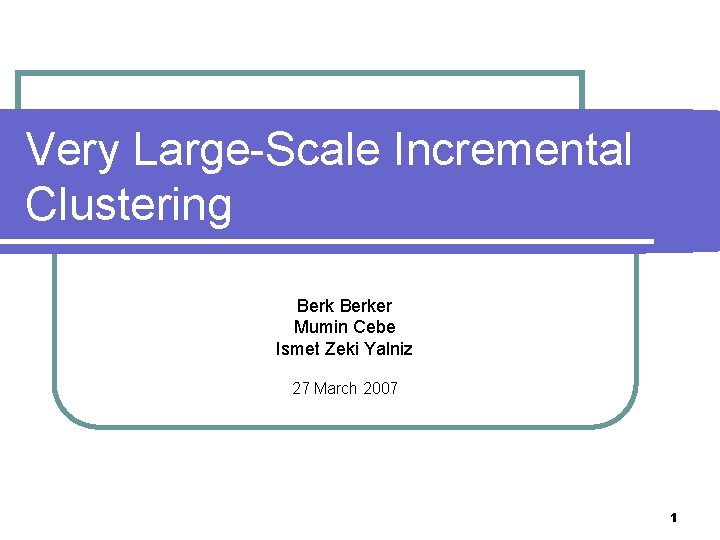 Very Large-Scale Incremental Clustering

Berk Berker
Mumin Cebe
Ismet Zeki Yalniz

27 March 2007

1